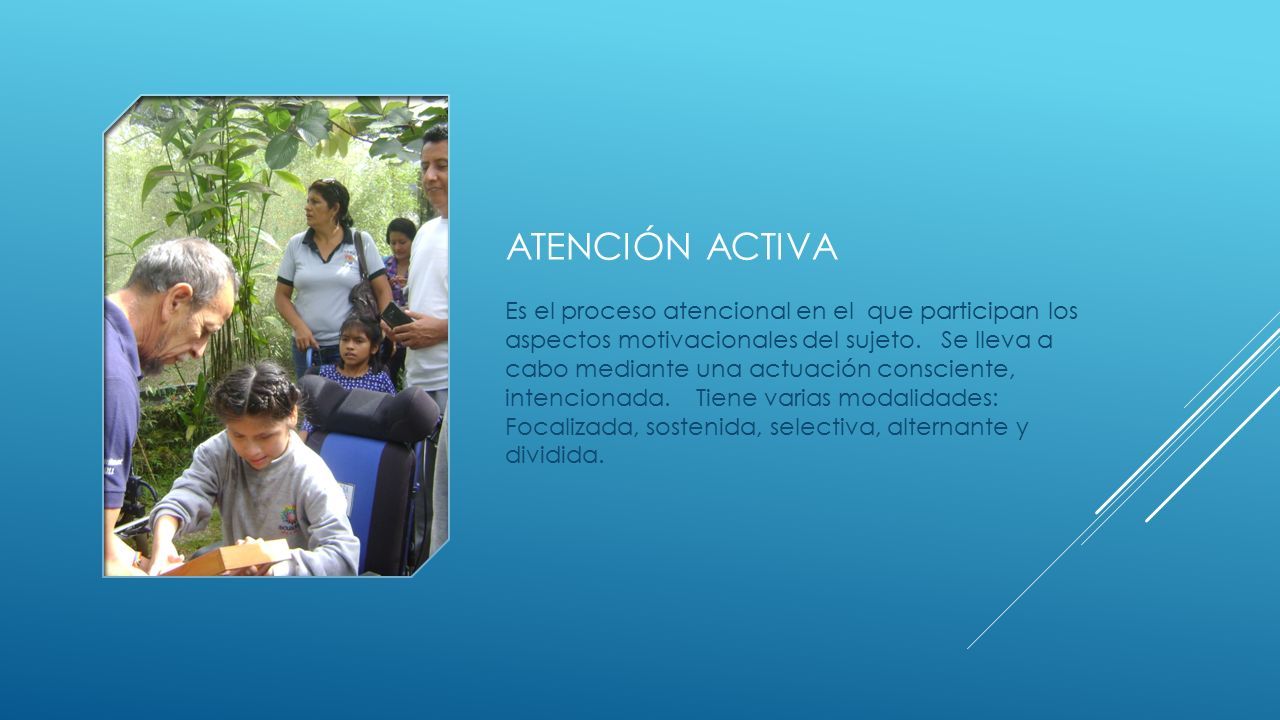 ATENCIÓN ACTIVA

Es el proceso atencional en el que participan los aspectos motivacionales del sujeto. Se lleva a cabo mediante una actuación consciente, intencionada. Tiene varias modalidades: Focalizada, sostenida, selectiva, alternante y dividida.